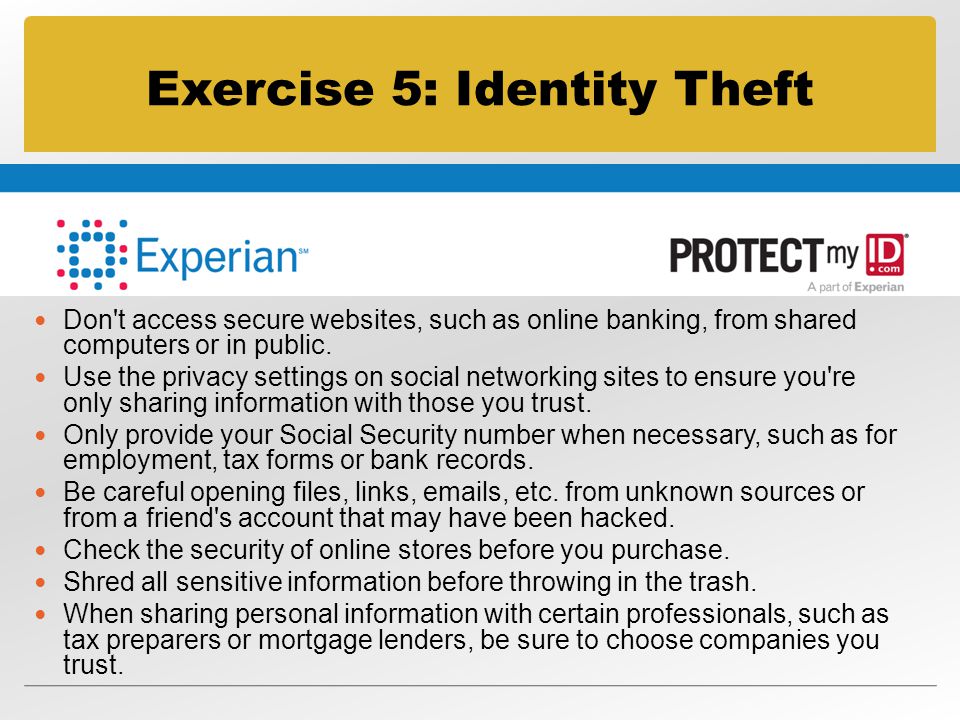 Exercise 5: Identity Theft

Experian℠

PROTECT my ID .com
A part of Experian

- Don't access secure websites, such as online banking, from shared computers or in public.
- Use the privacy settings on social networking sites to ensure you're only sharing information with those you trust.
- Only provide your Social Security number when necessary, such as for employment, tax forms or bank records.
- Be careful opening files, links, emails, etc. from unknown sources or from a friend's account that may have been hacked.
- Check the security of online stores before you purchase.
- Shred all sensitive information before throwing in the trash.
- When sharing personal information with certain professionals, such as tax preparers or mortgage lenders, be sure to choose companies you trust.